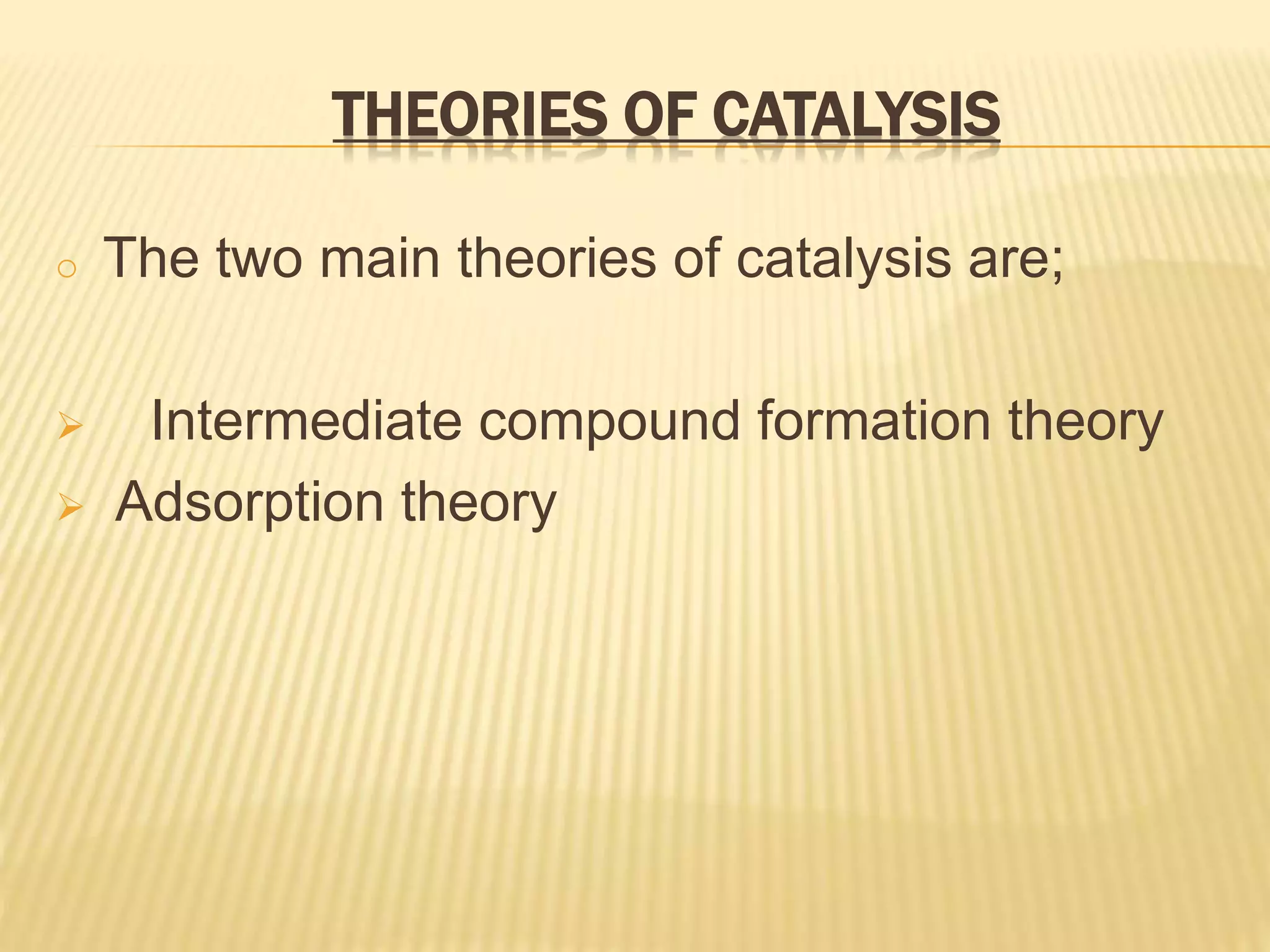 THEORIES OF CATALYSIS

The two main theories of catalysis are;

Intermediate compound formation theory
Adsorption theory